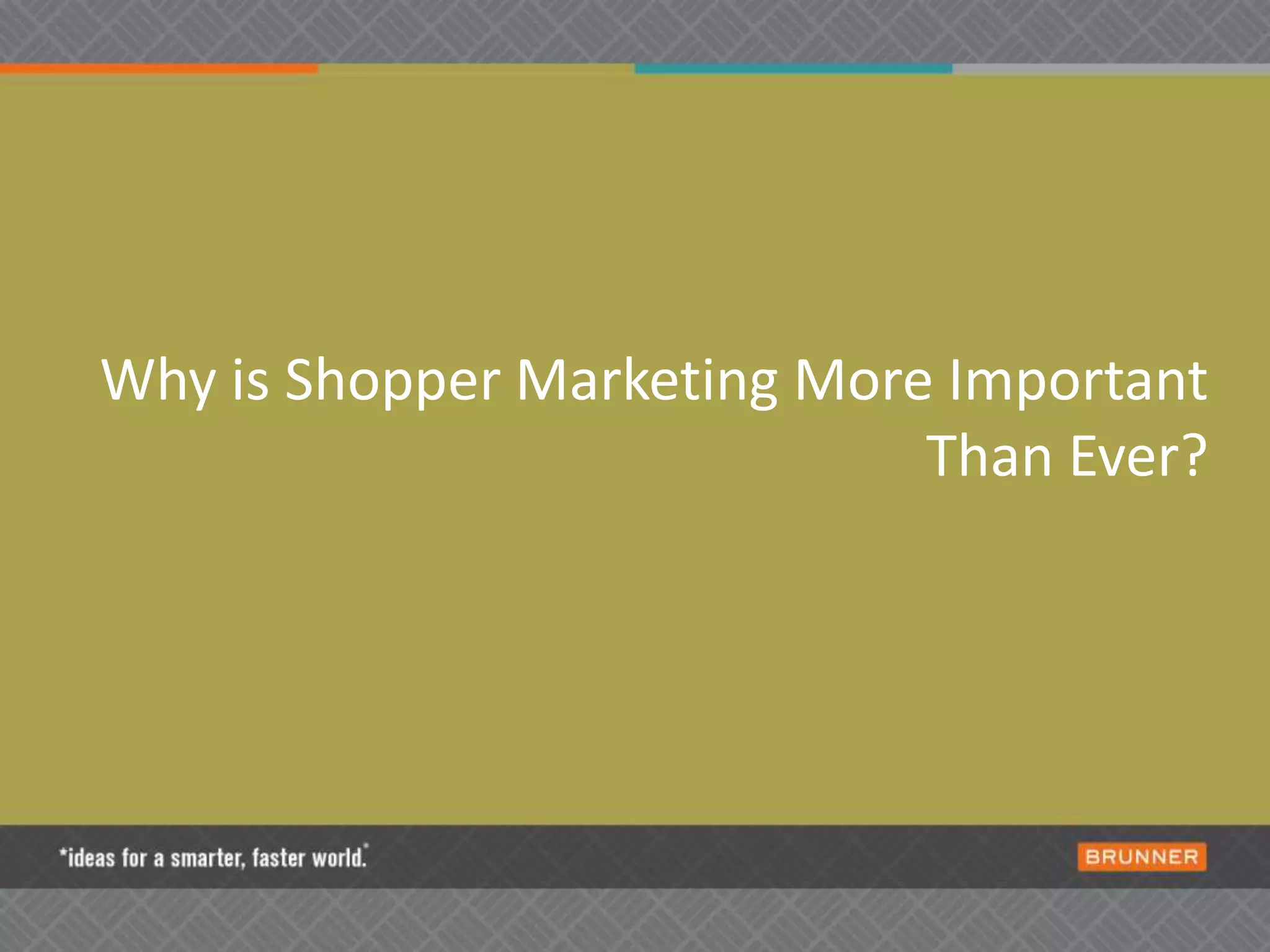 Why is Shopper Marketing More Important Than Ever?

*ideas for a smarter, faster world.*

BRUNNER